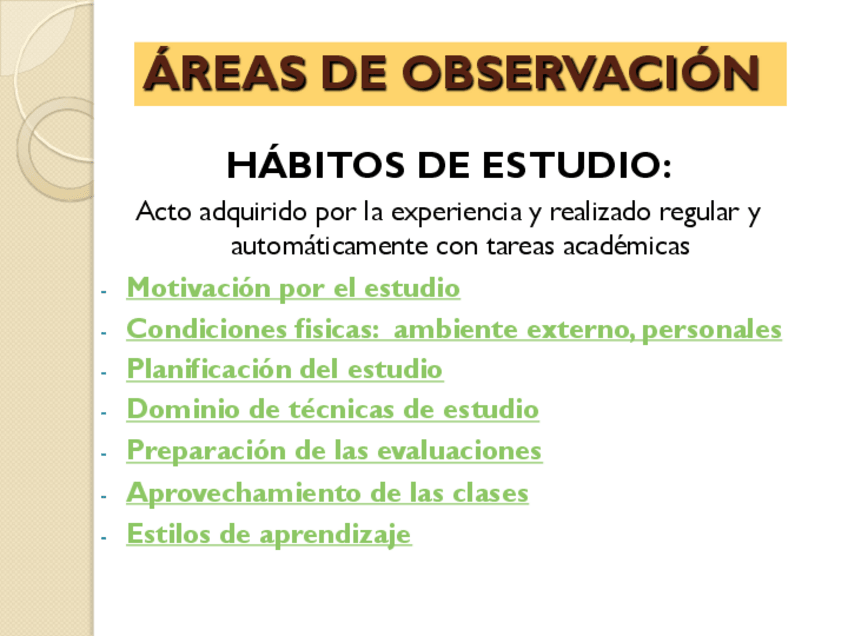 ÁREAS DE OBSERVACIÓN

HÁBITOS DE ESTUDIO:

Acto adquirido por la experiencia y realizado regular y automáticamente con tareas académicas

- Motivación por el estudio
- Condiciones fisicas: ambiente externo, personales
- Planificación del estudio
- Dominio de técnicas de estudio
- Preparación de las evaluaciones
- Aprovechamiento de las clases
- Estilos de aprendizaje